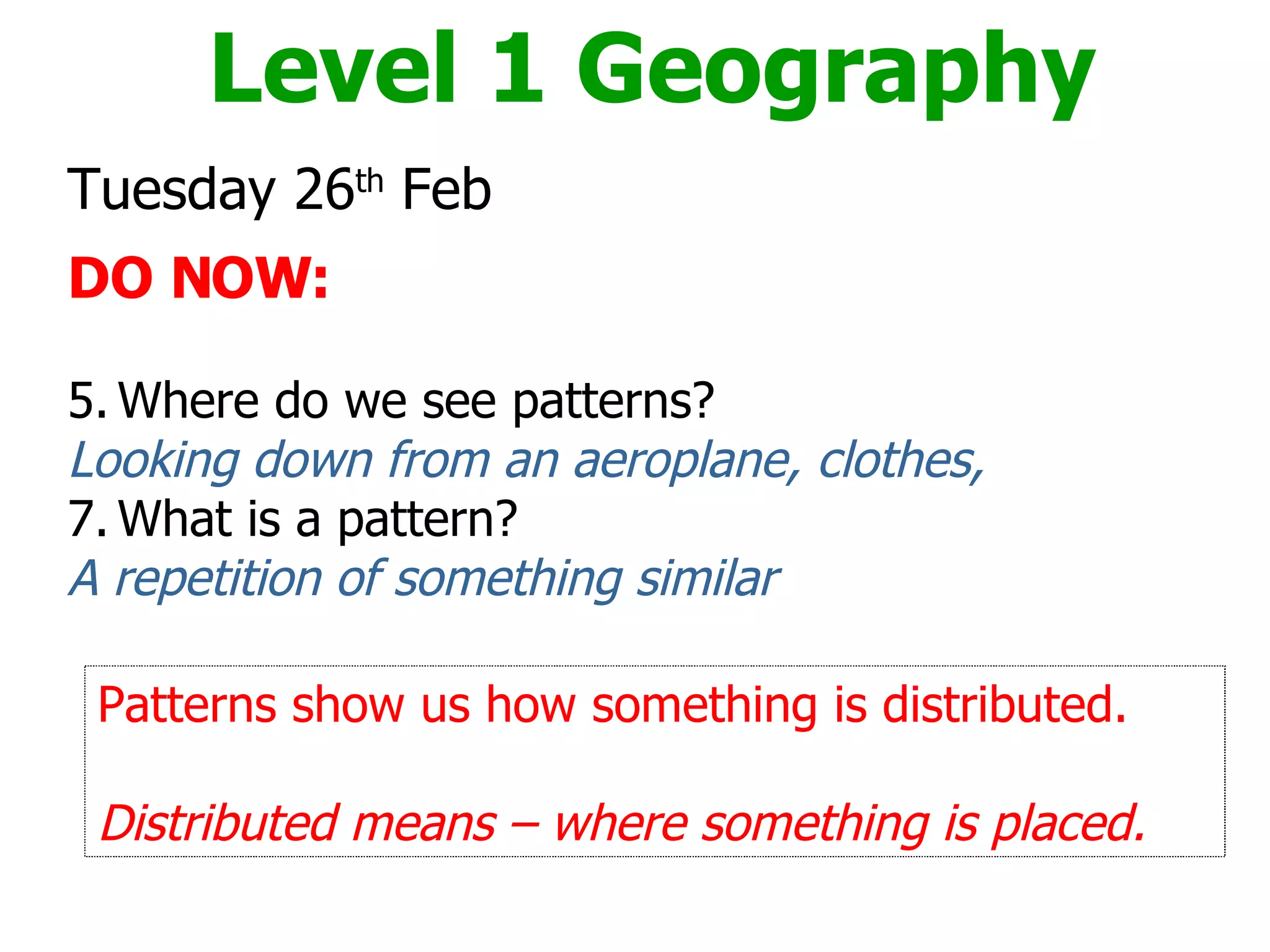 Level 1 Geography

Tuesday 26th Feb

DO NOW:

5. Where do we see patterns?
Looking down from an aeroplane, clothes,
7. What is a pattern?
A repetition of something similar

Patterns show us how something is distributed.

Distributed means – where something is placed.